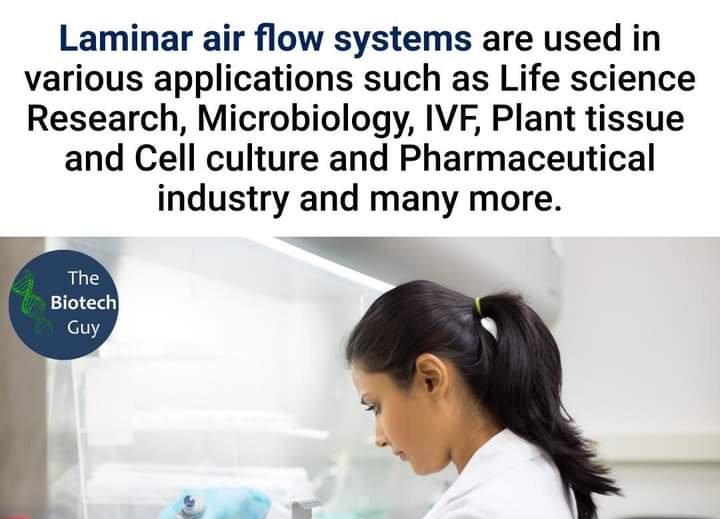 Laminar air flow systems are used in various applications such as Life science Research, Microbiology, IVF, Plant tissue and Cell culture and Pharmaceutical industry and many more.

The Biotech Guy